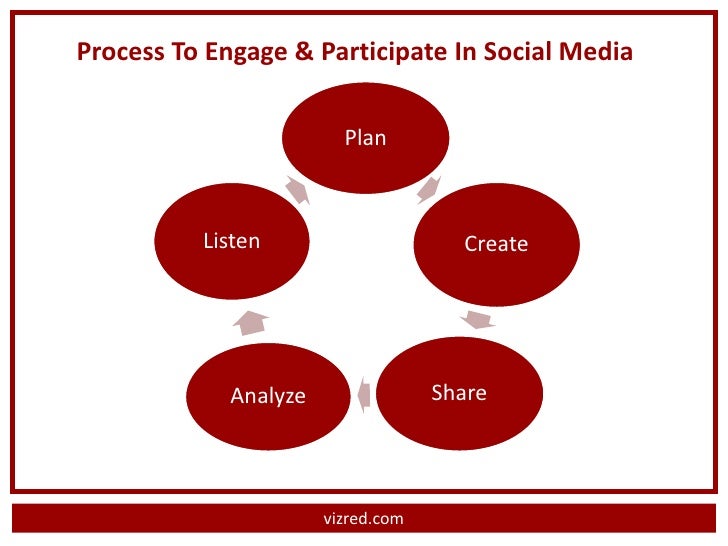 Process To Engage & Participate In Social Media

Plan

Create

Share

Analyze

Listen

vizred.com